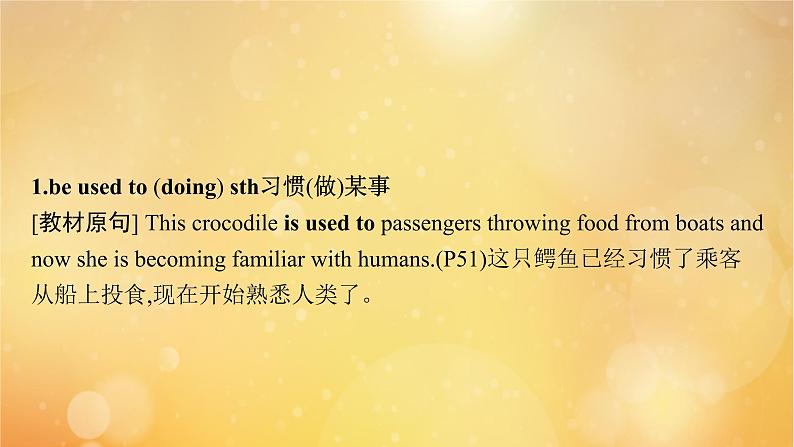 1.be used to (doing) sth习惯(做)某事
[教材原句] This crocodile is used to passengers throwing food from boats and now she is becoming familiar with humans.(P51)这只鳄鱼已经习惯了乘客从船上投食,现在开始熟悉人类了。